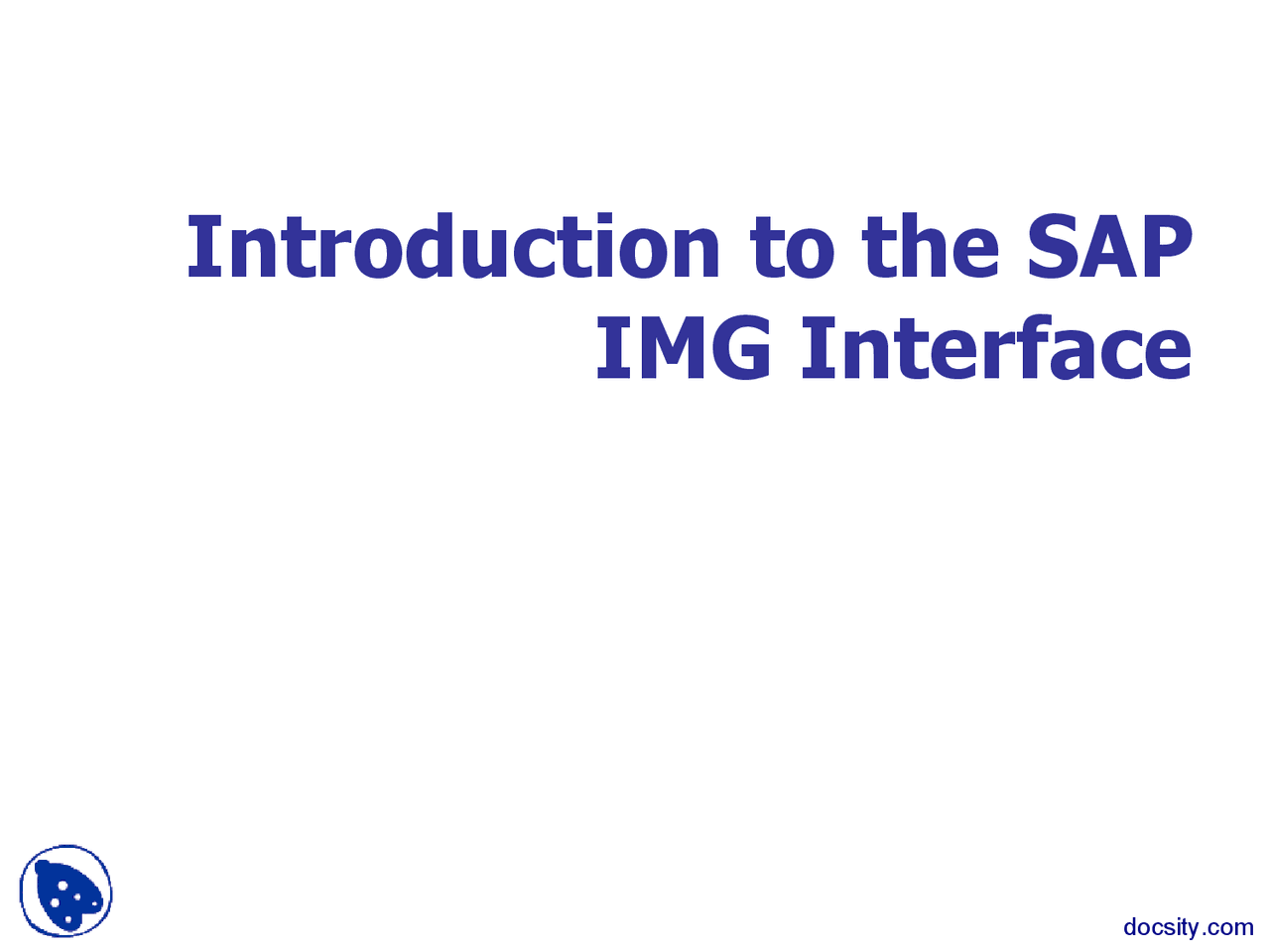 Introduction to the SAP IMG Interface

docsity.com